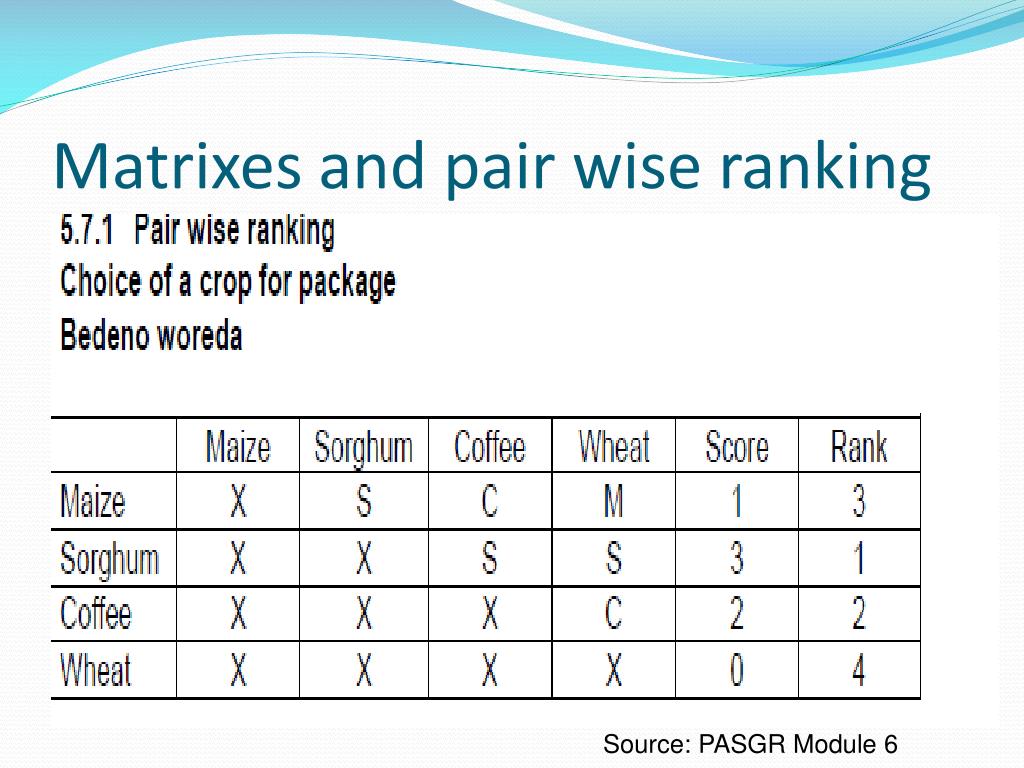 Matrixes and pair wise ranking

5.7.1 Pair wise ranking
Choice of a crop for package
Bedeno woreda

| | Maize | Sorghum | Coffee | Wheat | Score | Rank |
|---|---|---|---|---|---|---|
| Maize | X | S | C | M | 1 | 3 |
| Sorghum | X | X | S | S | 3 | 1 |
| Coffee | X | X | X | C | 2 | 2 |
| Wheat | X | X | X | X | 0 | 4 |

Source: PASGR Module 6